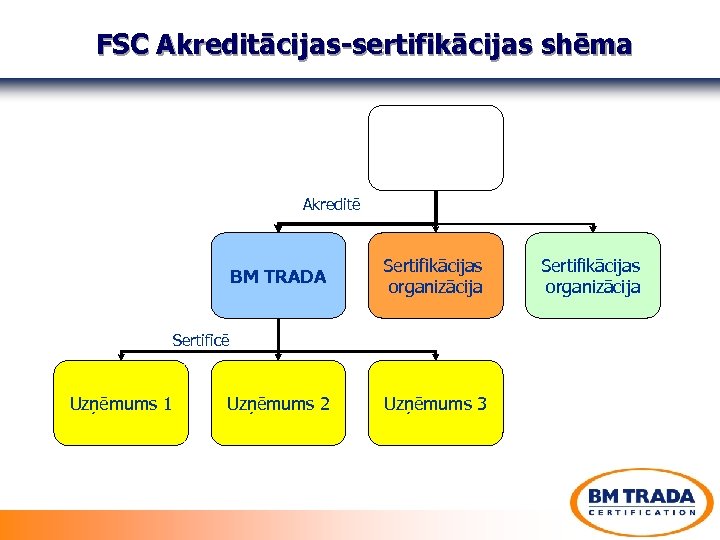 FSC Akreditācijas-sertifikācijas shēma

Akreditē

BM TRADA

Sertifikācijas organizācija

Sertifikācijas organizācija

Sertificē

Uzņēmums 1

Uzņēmums 2

Uzņēmums 3

BM TRADA
CERTIFICATION